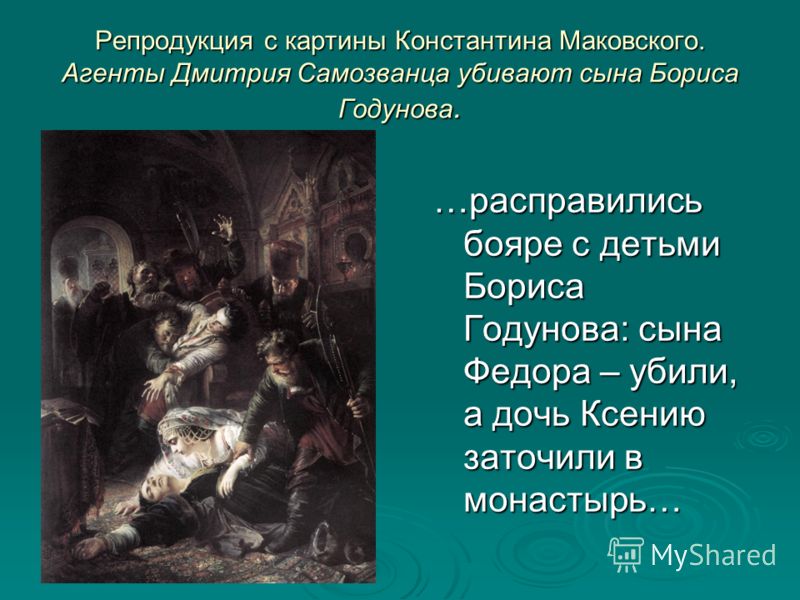 Репродукция с картины Константина Маковского. Агенты Дмитрия Самозванца убивают сына Бориса Годунова.

…расправились бояре с детьми Бориса Годунова: сына Федора – убили, а дочь Ксению заточили в монастырь…

MyShared